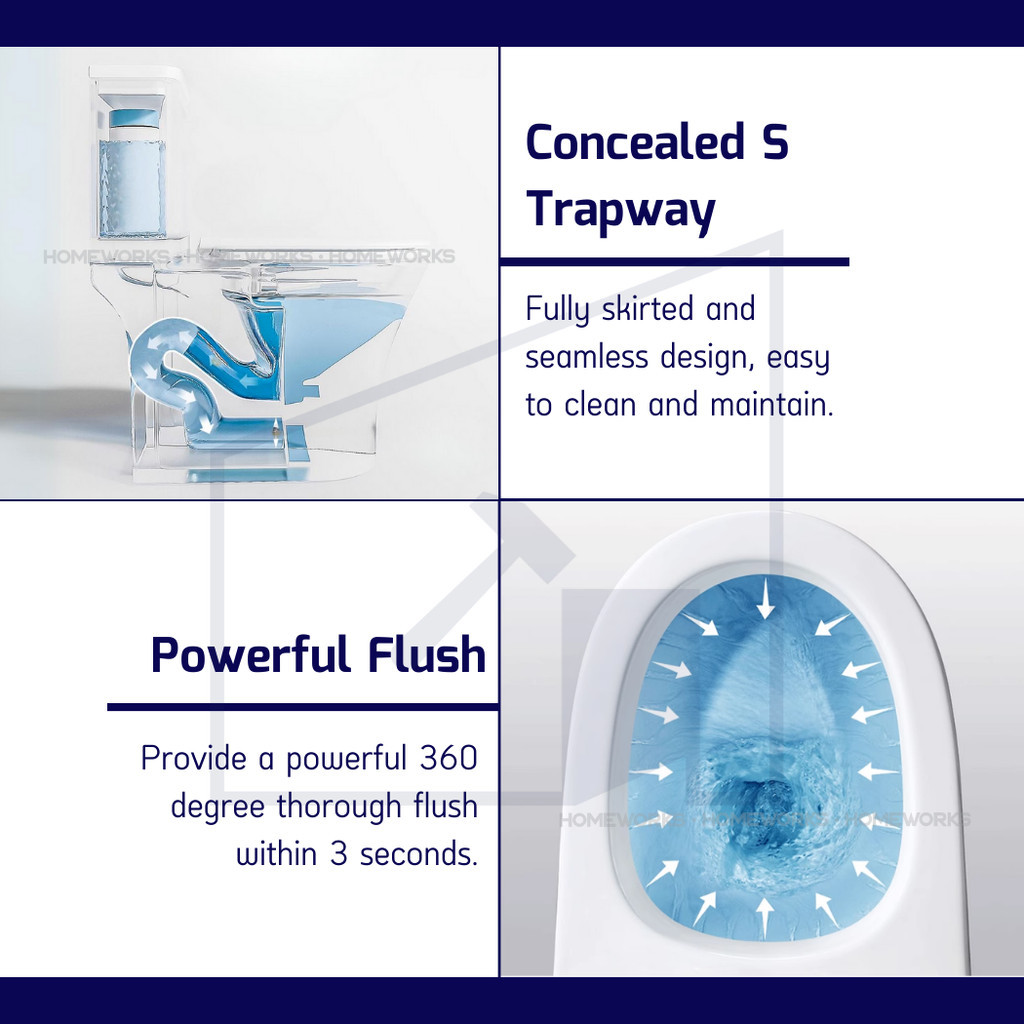 HOMEWORKS · HOMEWORKS · HOMEWORKS

Concealed S Trapway

Fully skirted and seamless design, easy to clean and maintain.

Powerful Flush

Provide a powerful 360 degree thorough flush within 3 seconds.

HOMEWORKS · HOMEWORKS · HOMEWORKS